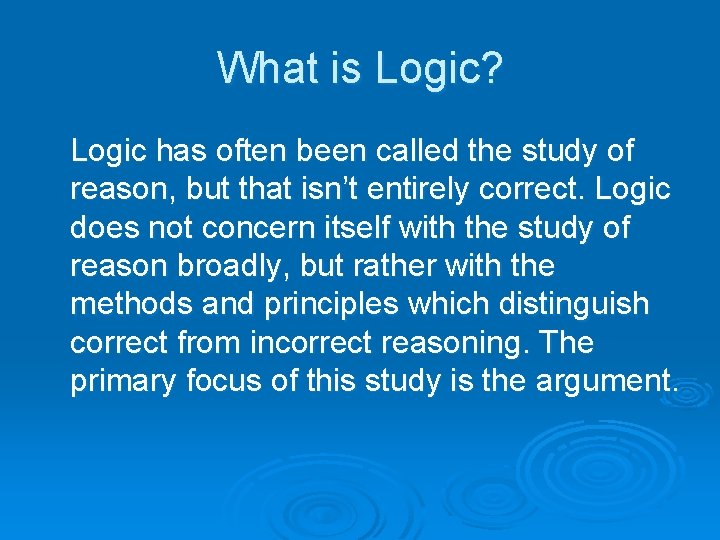 What is Logic?

Logic has often been called the study of reason, but that isn’t entirely correct. Logic does not concern itself with the study of reason broadly, but rather with the methods and principles which distinguish correct from incorrect reasoning. The primary focus of this study is the argument.